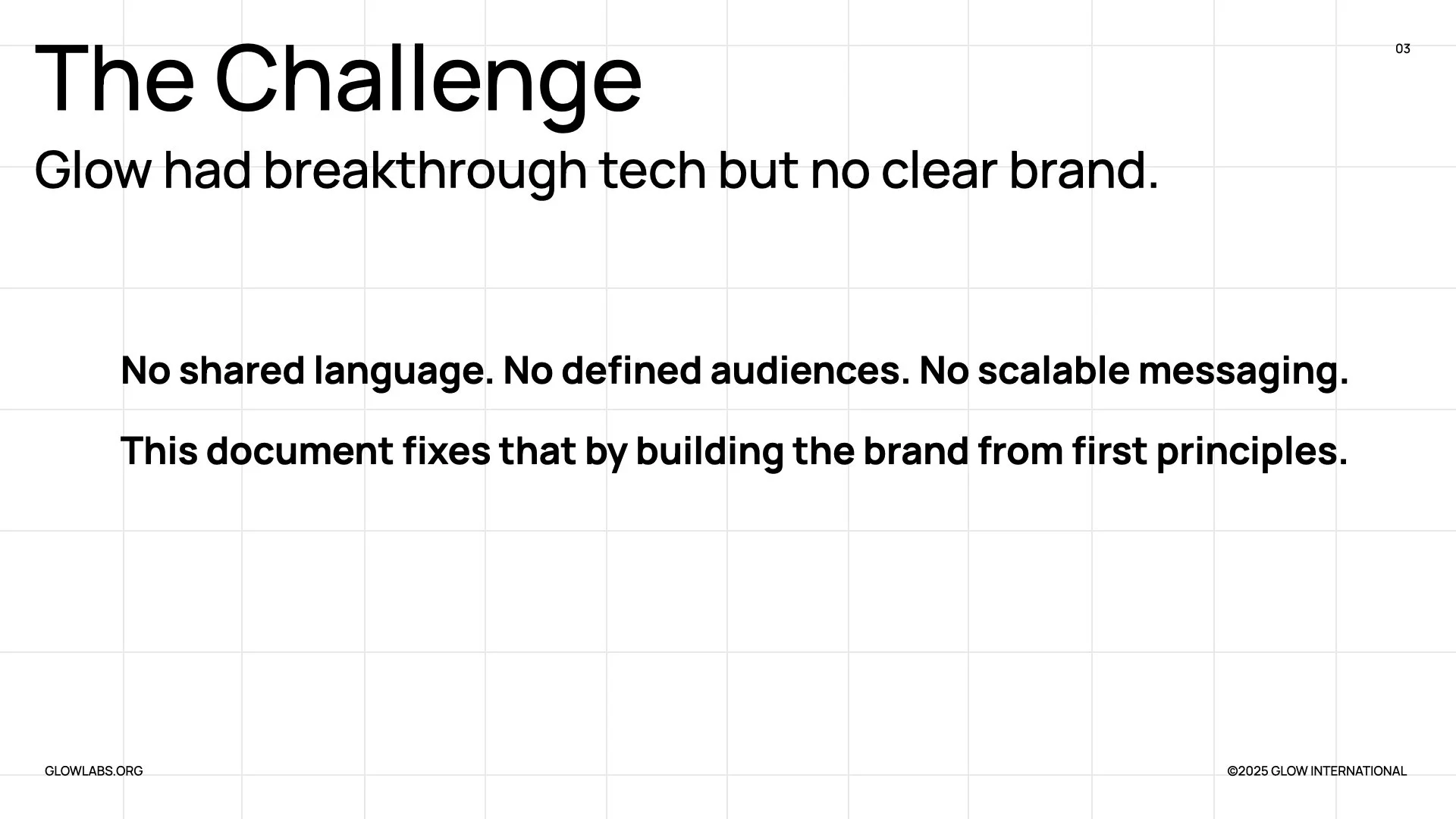 The Challenge

03

Glow had breakthrough tech but no clear brand.

No shared language. No defined audiences. No scalable messaging.

This document fixes that by building the brand from first principles.

GLOWLABS.ORG

©2025 GLOW INTERNATIONAL